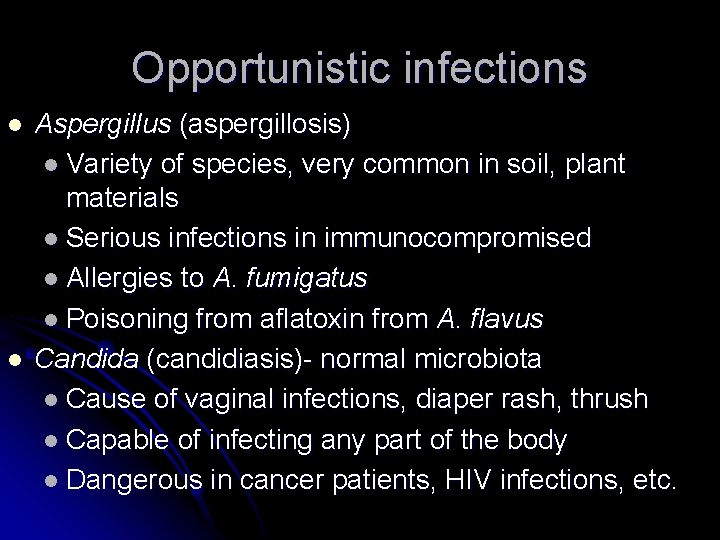 Opportunistic infections

- Aspergillus (aspergillosis)
  - Variety of species, very common in soil, plant materials
  - Serious infections in immunocompromised
  - Allergies to A. fumigatus
  - Poisoning from aflatoxin from A. flavus
- Candida (candidiasis)- normal microbiota
  - Cause of vaginal infections, diaper rash, thrush
  - Capable of infecting any part of the body
  - Dangerous in cancer patients, HIV infections, etc.